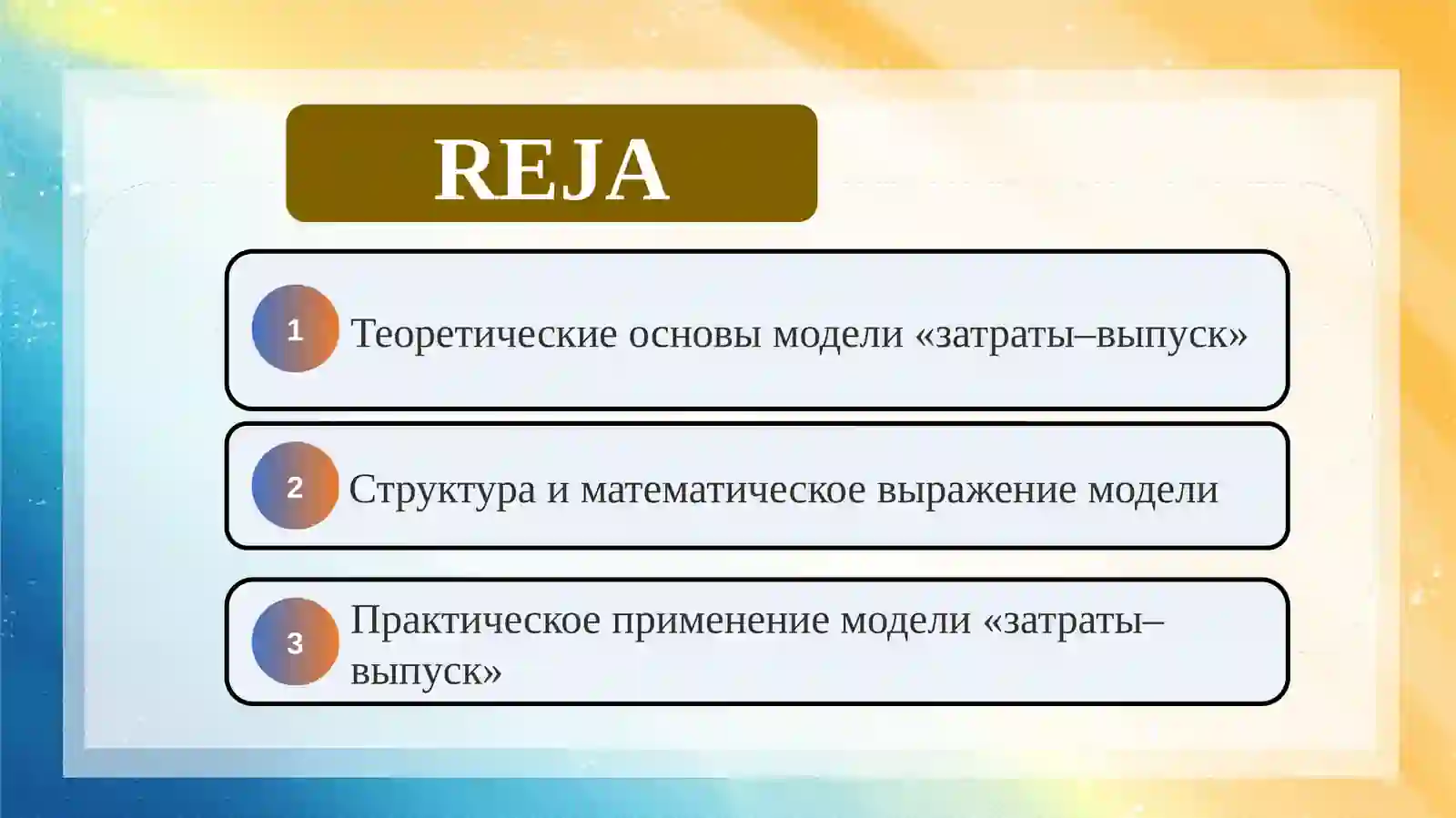 REJA

1 Теоретические основы модели «затраты–выпуск»

2 Структура и математическое выражение модели

3 Практическое применение модели «затраты–выпуск»